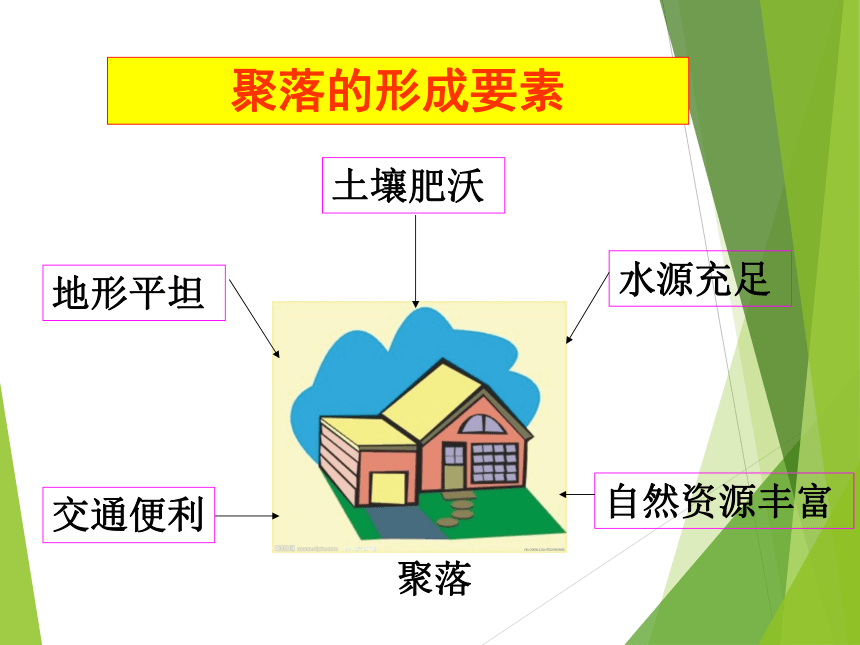 聚落的形成要素

土壤肥沃

地形平坦

水源充足

交通便利

自然资源丰富

聚落